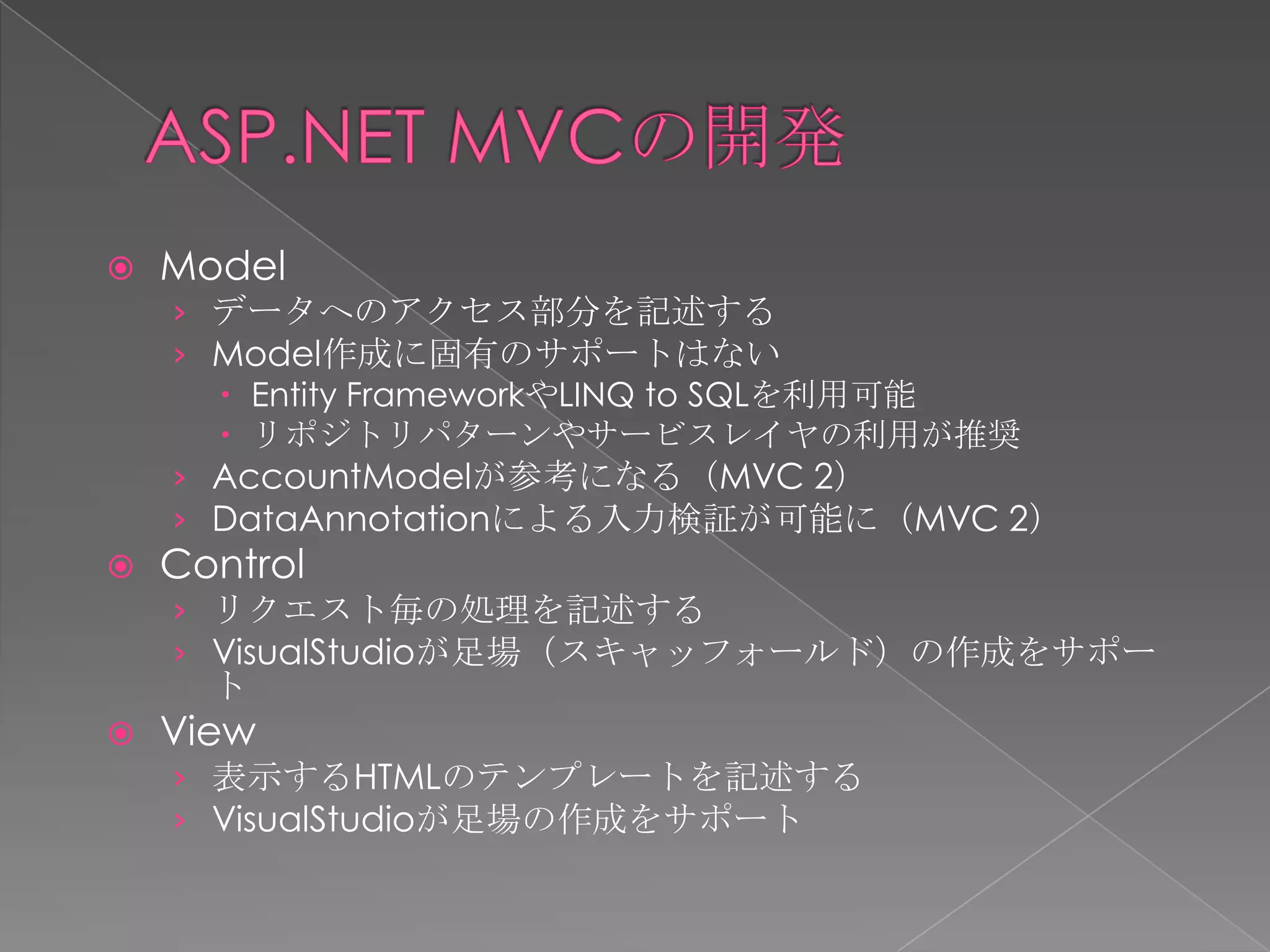 ASP.NET MVCの開発

Model
› データへのアクセス部分を記述する
› Model作成に固有のサポートはない
• Entity FrameworkやLINQ to SQLを利用可能
• リポジトリパターンやサービスレイヤの利用が推奨
› AccountModelが参考になる（MVC 2）
› DataAnnotationによる入力検証が可能に（MVC 2）

Control
› リクエスト毎の処理を記述する
› VisualStudioが足場（スキャッフォールド）の作成をサポート

View
› 表示するHTMLのテンプレートを記述する
› VisualStudioが足場の作成をサポート